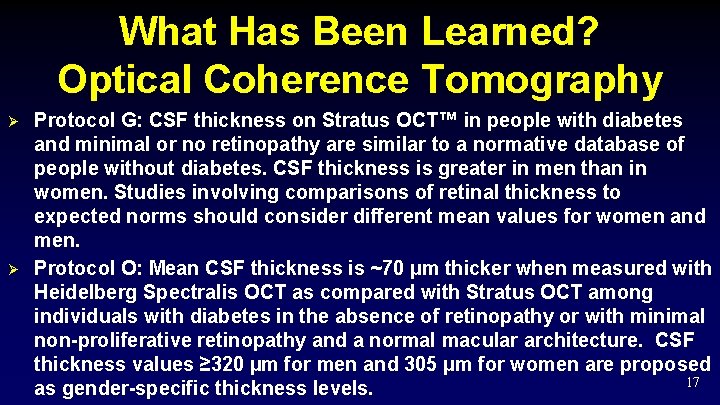 What Has Been Learned?
Optical Coherence Tomography

➢ Protocol G: CSF thickness on Stratus OCT™ in people with diabetes and minimal or no retinopathy are similar to a normative database of people without diabetes. CSF thickness is greater in men than in women. Studies involving comparisons of retinal thickness to expected norms should consider different mean values for women and men.

➢ Protocol O: Mean CSF thickness is ~70 µm thicker when measured with Heidelberg Spectralis OCT as compared with Stratus OCT among individuals with diabetes in the absence of retinopathy or with minimal non-proliferative retinopathy and a normal macular architecture. CSF thickness values ≥320 µm for men and 305 µm for women are proposed as gender-specific thickness levels.

17